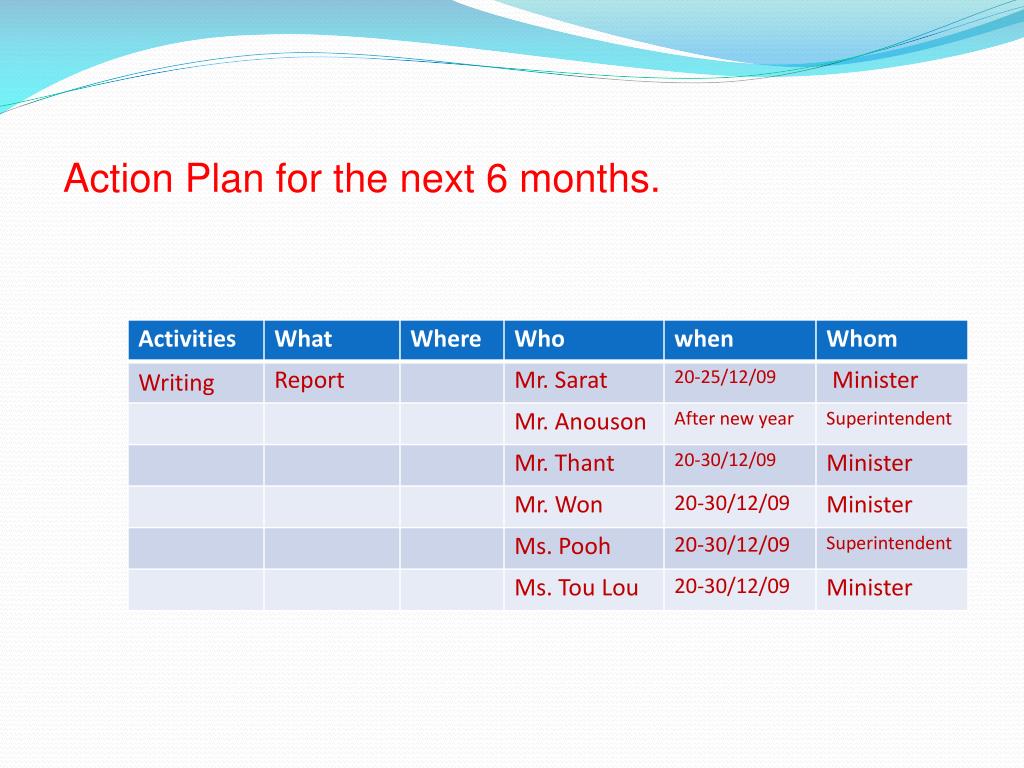 Action Plan for the next 6 months.

| Activities | What | Where | Who | when | Whom |
|---|---|---|---|---|---|
| Writing | Report | | Mr. Sarat | 20-25/12/09 | Minister |
| | | | Mr. Anouson | After new year | Superintendent |
| | | | Mr. Thant | 20-30/12/09 | Minister |
| | | | Mr. Won | 20-30/12/09 | Minister |
| | | | Ms. Pooh | 20-30/12/09 | Superintendent |
| | | | Ms. Tou Lou | 20-30/12/09 | Minister |